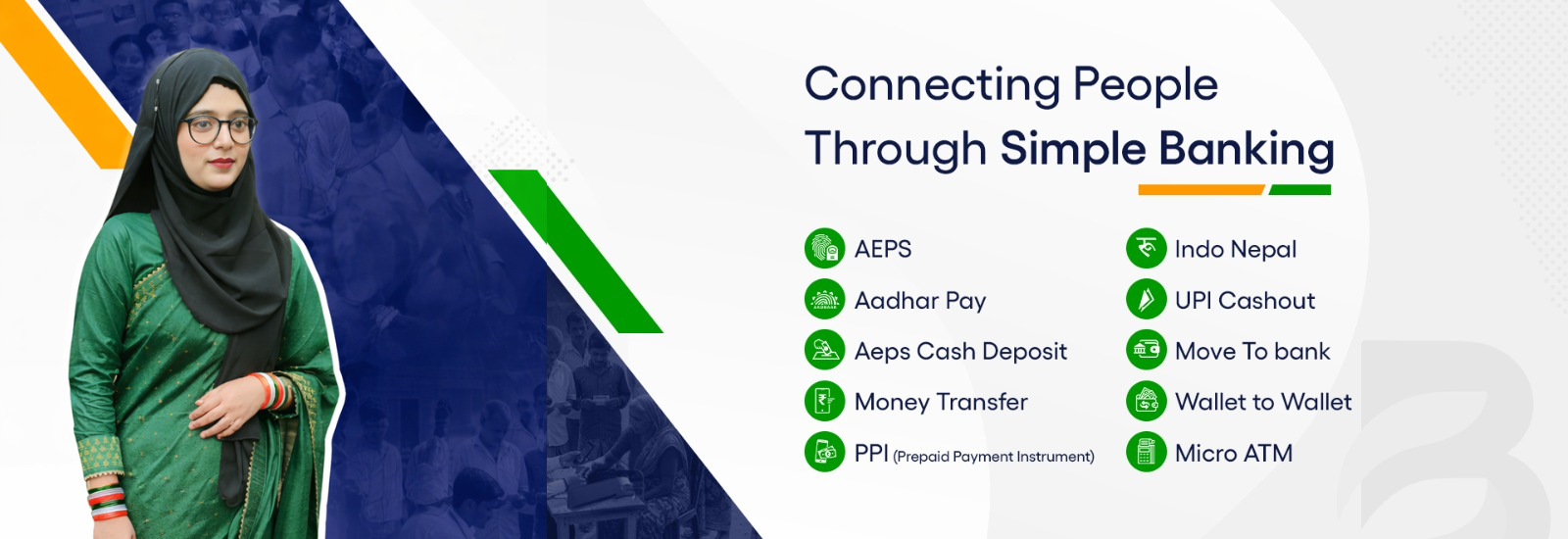 Connecting People Through Simple Banking

AEPS
Aadhar Pay
Aeps Cash Deposit
Money Transfer
PPI (Prepaid Payment Instrument)

Indo Nepal
UPI Cashout
Move To bank
Wallet to Wallet
Micro ATM